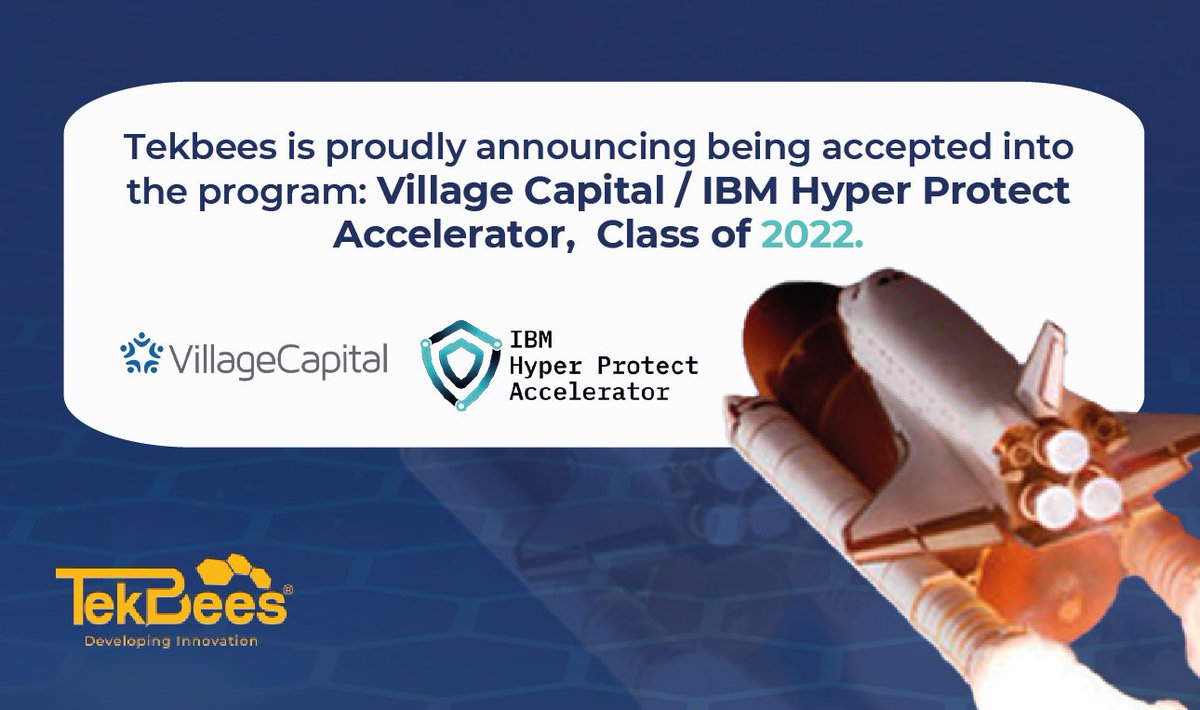 Tekbees is proudly announcing being accepted into the program: Village Capital / IBM Hyper Protect Accelerator, Class of 2022.

VillageCapital

IBM
Hyper Protect
Accelerator

TekBees®
Developing Innovation